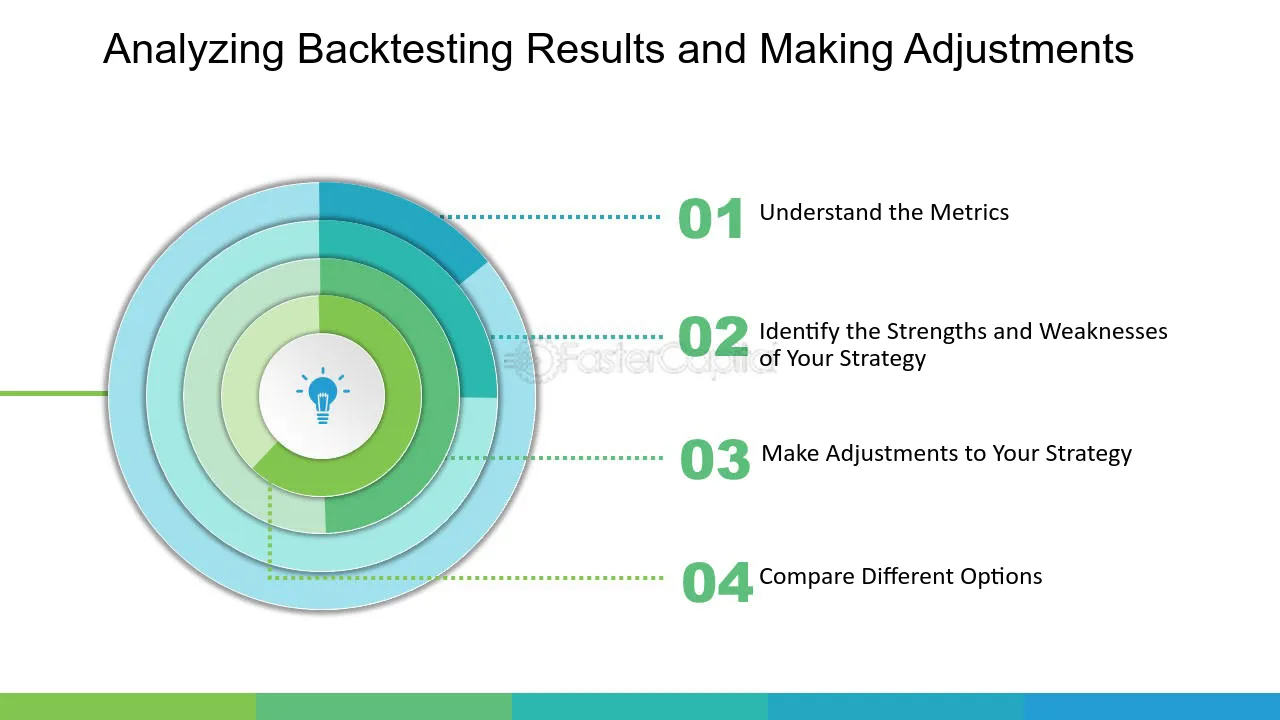 Analyzing Backtesting Results and Making Adjustments

01 Understand the Metrics

02 Identify the Strengths and Weaknesses of Your Strategy

03 Make Adjustments to Your Strategy

04 Compare Different Options

FasterCapital